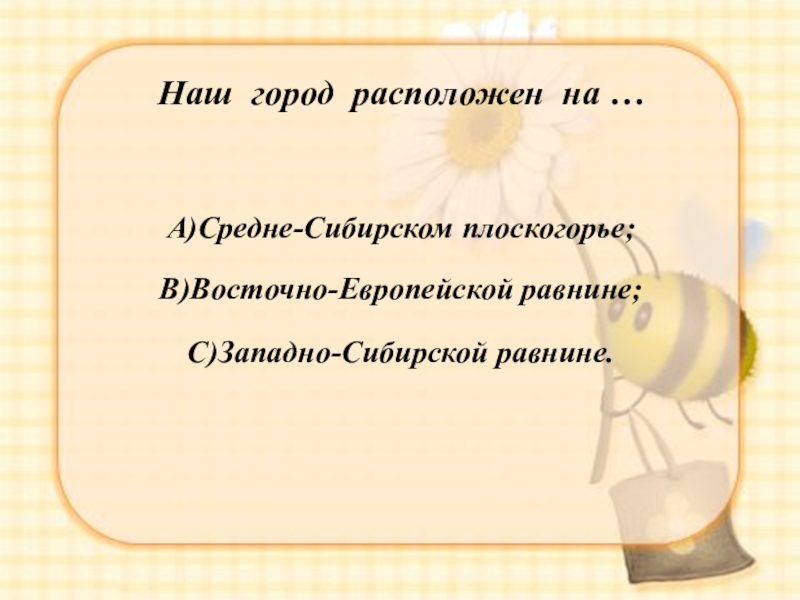 Наш город расположен на …

А)Средне-Сибирском плоскогорье;

В)Восточно-Европейской равнине;

С)Западно-Сибирской равнине.